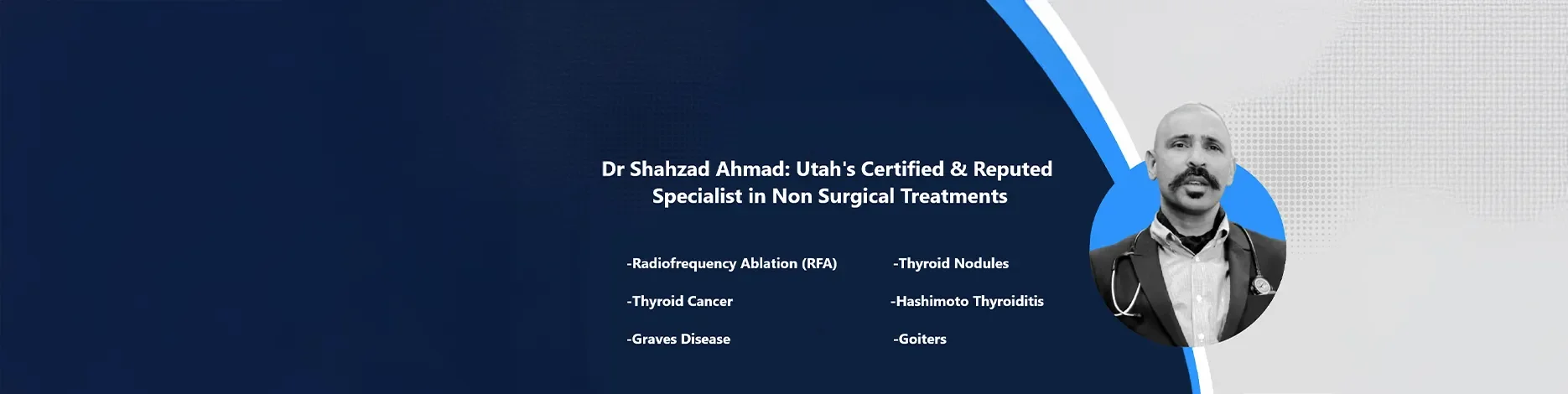 Dr Shahzad Ahmad: Utah's Certified & Reputed Specialist in Non Surgical Treatments

-Radiofrequency Ablation (RFA)

-Thyroid Cancer

-Graves Disease

-Thyroid Nodules

-Hashimoto Thyroiditis

-Goiters